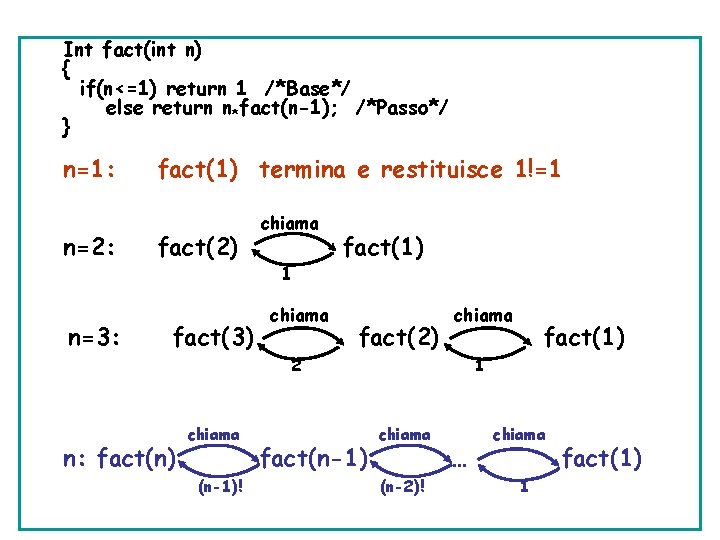 Int fact(int n)
{
if(n<=1) return 1 /*Base*/
else return n*fact(n-1); /*Passo*/
}

n=1: fact(1) termina e restituisce 1!=1

n=2: fact(2) chiama fact(1) 1

n=3: fact(3) chiama fact(2) chiama fact(1) 2 1

n: fact(n) chiama fact(n-1) chiama ... chiama fact(1) (n-1)! (n-2)! 1